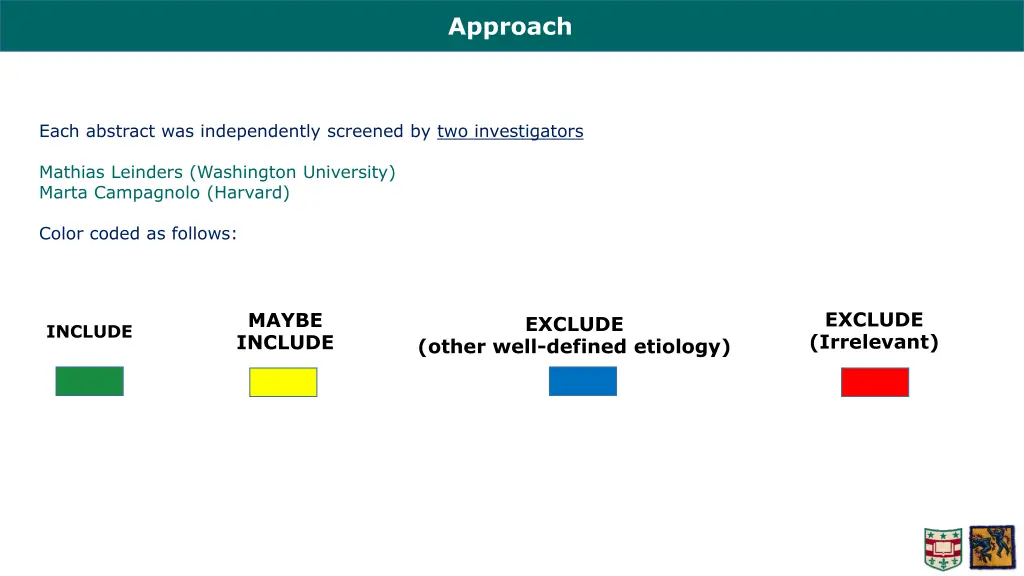 Approach

Each abstract was independently screened by two investigators

Mathias Leinders (Washington University)
Marta Campagnolo (Harvard)

Color coded as follows:

INCLUDE

MAYBE INCLUDE

EXCLUDE (other well-defined etiology)

EXCLUDE (Irrelevant)